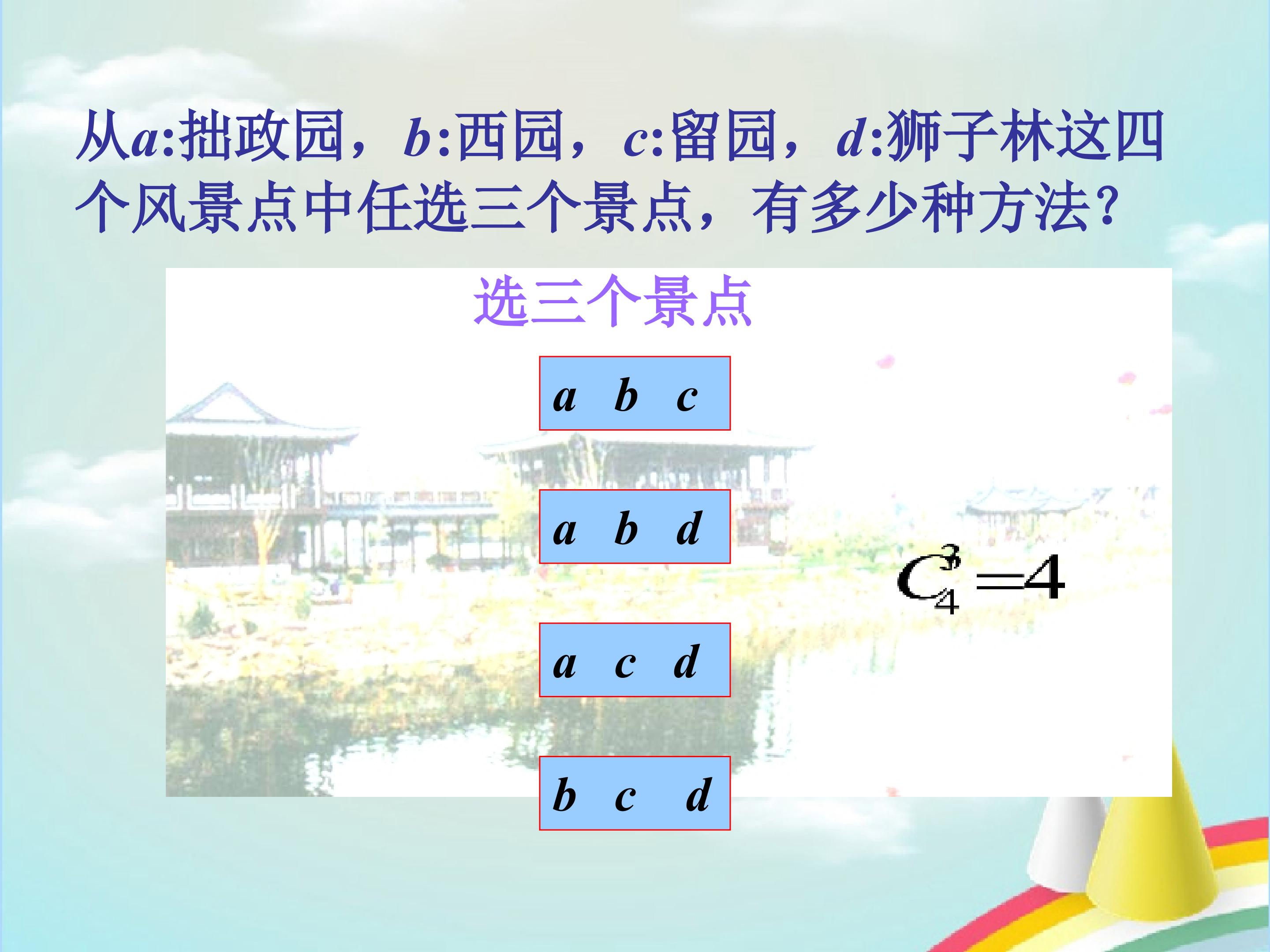 从$a$:拙政园，$b$:西园，$c$:留园，$d$:狮子林这四个风景点中任选三个景点，有多少种方法？

选三个景点

$a$ $b$ $c$

$a$ $b$ $d$

$a$ $c$ $d$

$b$ $c$ $d$

$C_4^3=4$